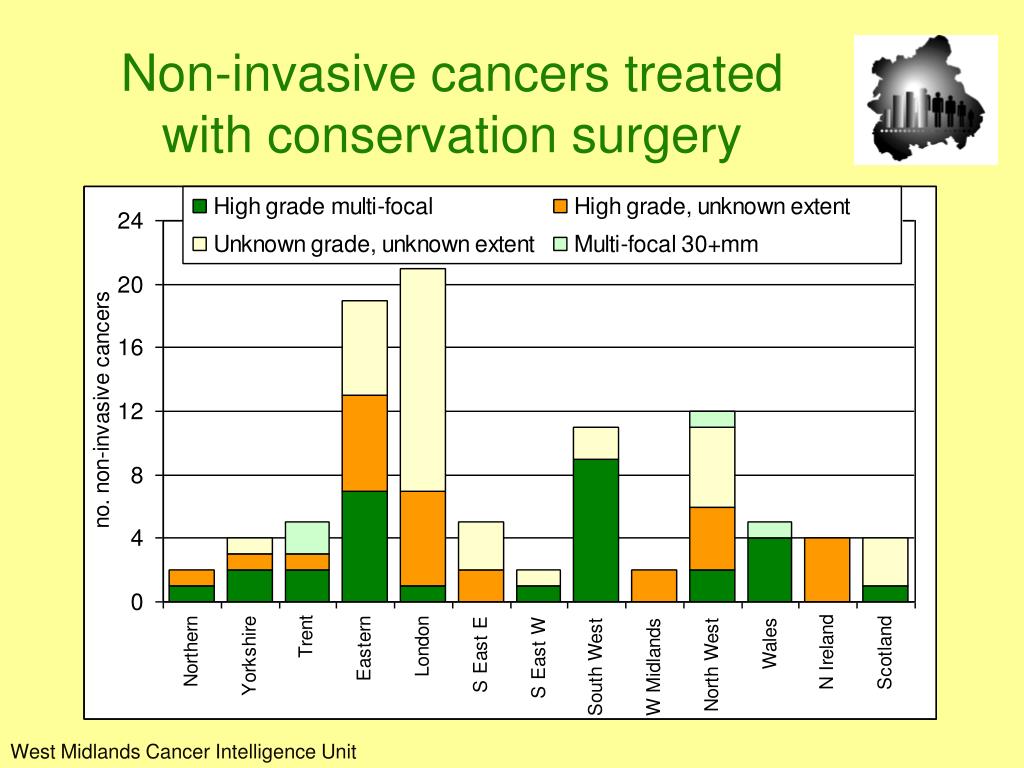 Non-invasive cancers treated with conservation surgery

High grade multi-focal
High grade, unknown extent
Unknown grade, unknown extent
Multi-focal 30+mm

no. non-invasive cancers

24
20
16
12
8
4
0

Northern
Yorkshire
Trent
Eastern
London
S East E
S East W
South West
W Midlands
North West
Wales
N Ireland
Scotland

West Midlands Cancer Intelligence Unit